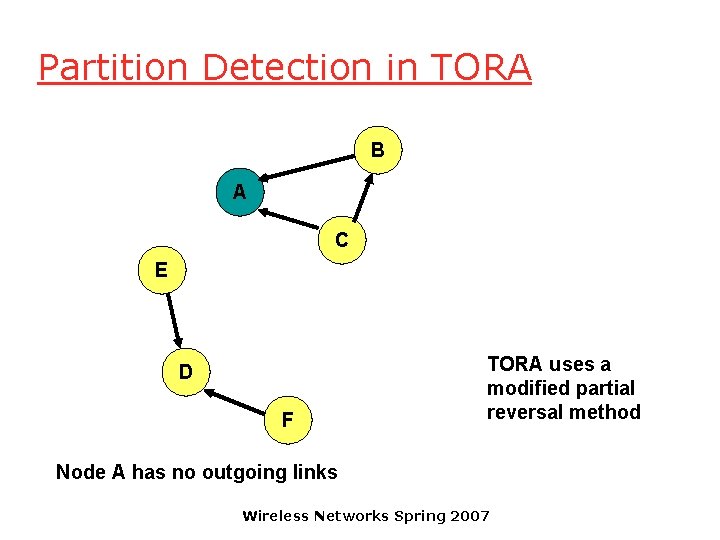 Partition Detection in TORA

B

A

C

E

D

F

TORA uses a modified partial reversal method

Node A has no outgoing links

Wireless Networks Spring 2007